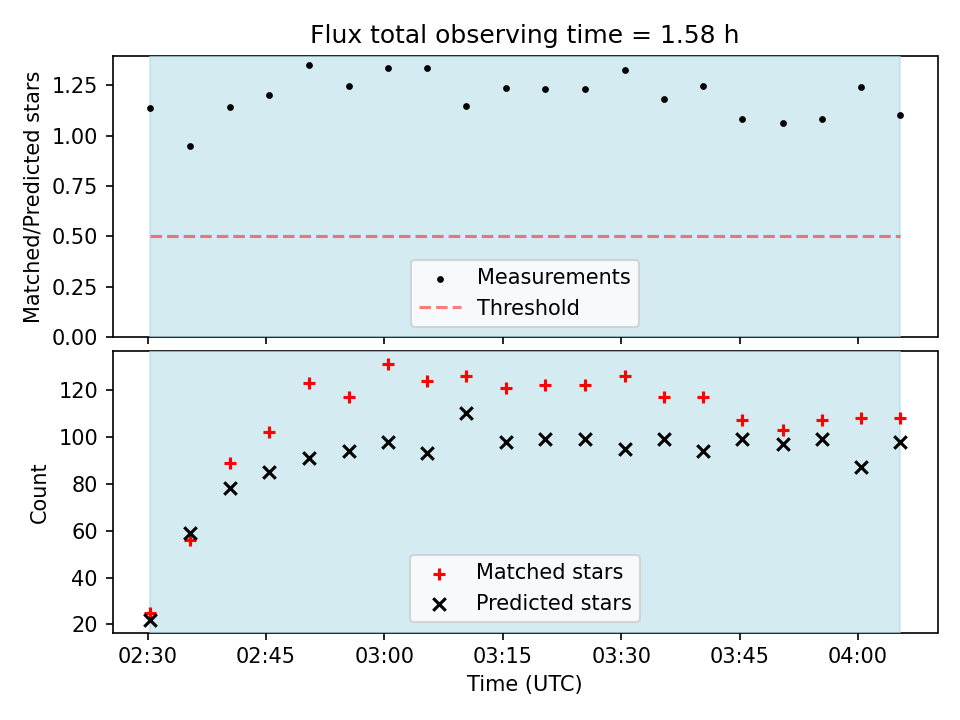 Flux total observing time = 1.58 h

Matched/Predicted stars

1.25
1.00
0.75
0.50
0.25
0.00

Measurements
Threshold

Count

120
100
80
60
40
20

Matched stars
Predicted stars

02:30
02:45
03:00
03:15
03:30
03:45
04:00

Time (UTC)